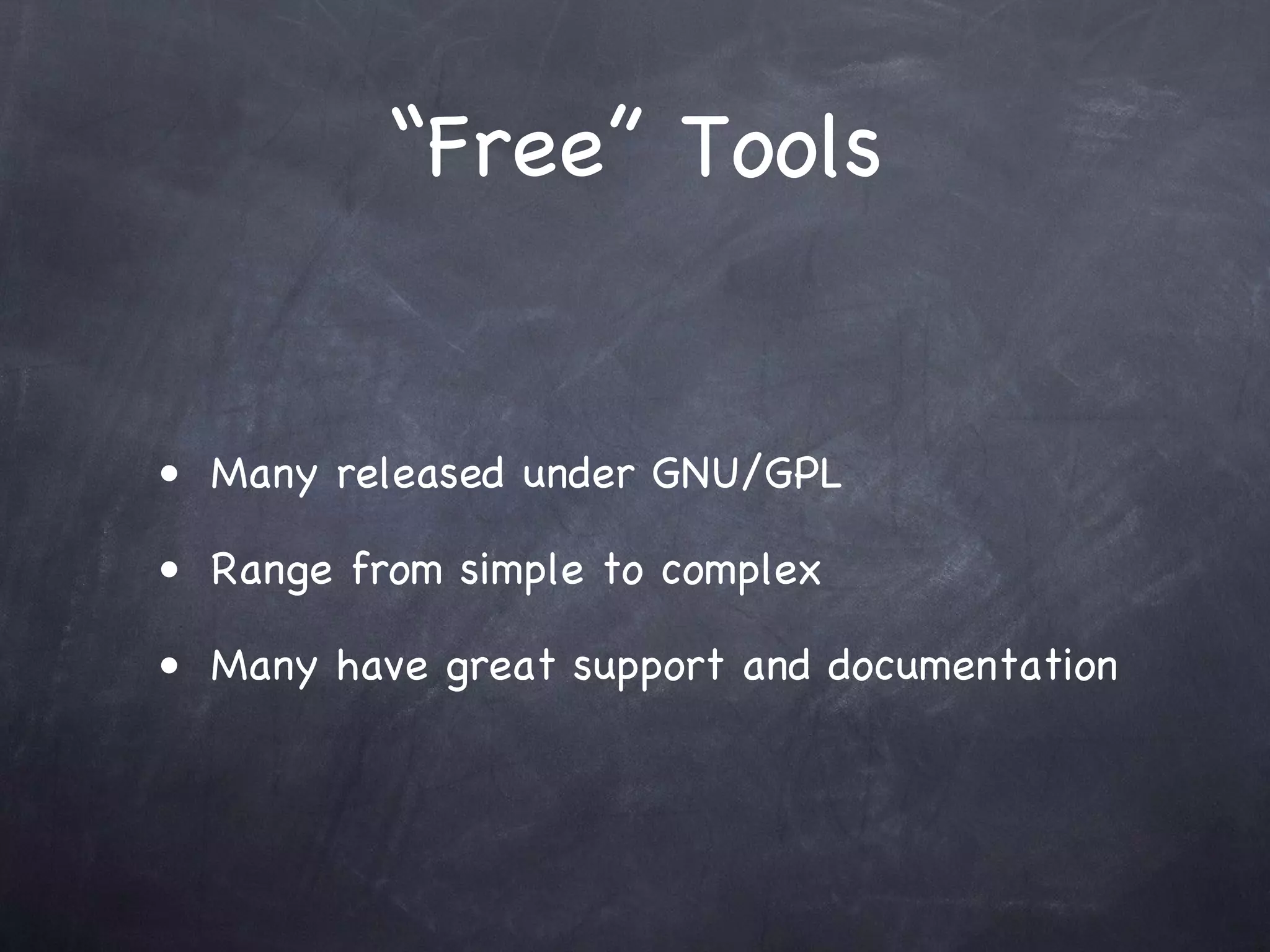 “Free” Tools

• Many released under GNU/GPL

• Range from simple to complex

• Many have great support and documentation